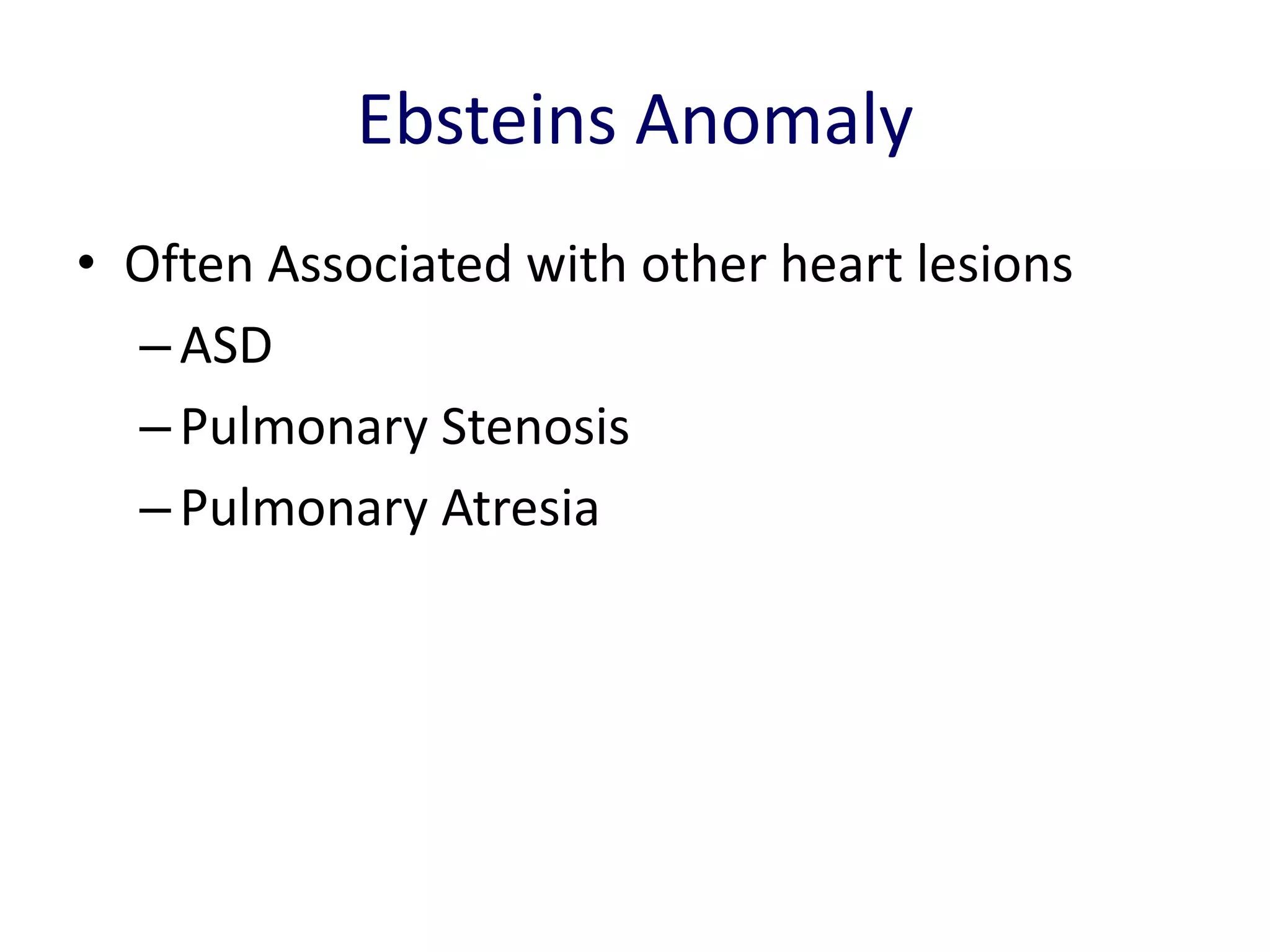 Ebsteins Anomaly

• Often Associated with other heart lesions
– ASD
– Pulmonary Stenosis
– Pulmonary Atresia